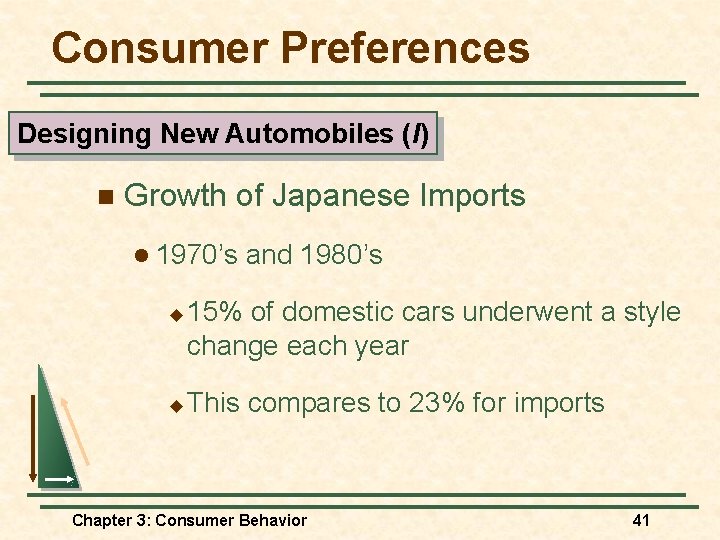 Consumer Preferences

Designing New Automobiles (I)

Growth of Japanese Imports

1970's and 1980's

15% of domestic cars underwent a style change each year

This compares to 23% for imports

Chapter 3: Consumer Behavior

41